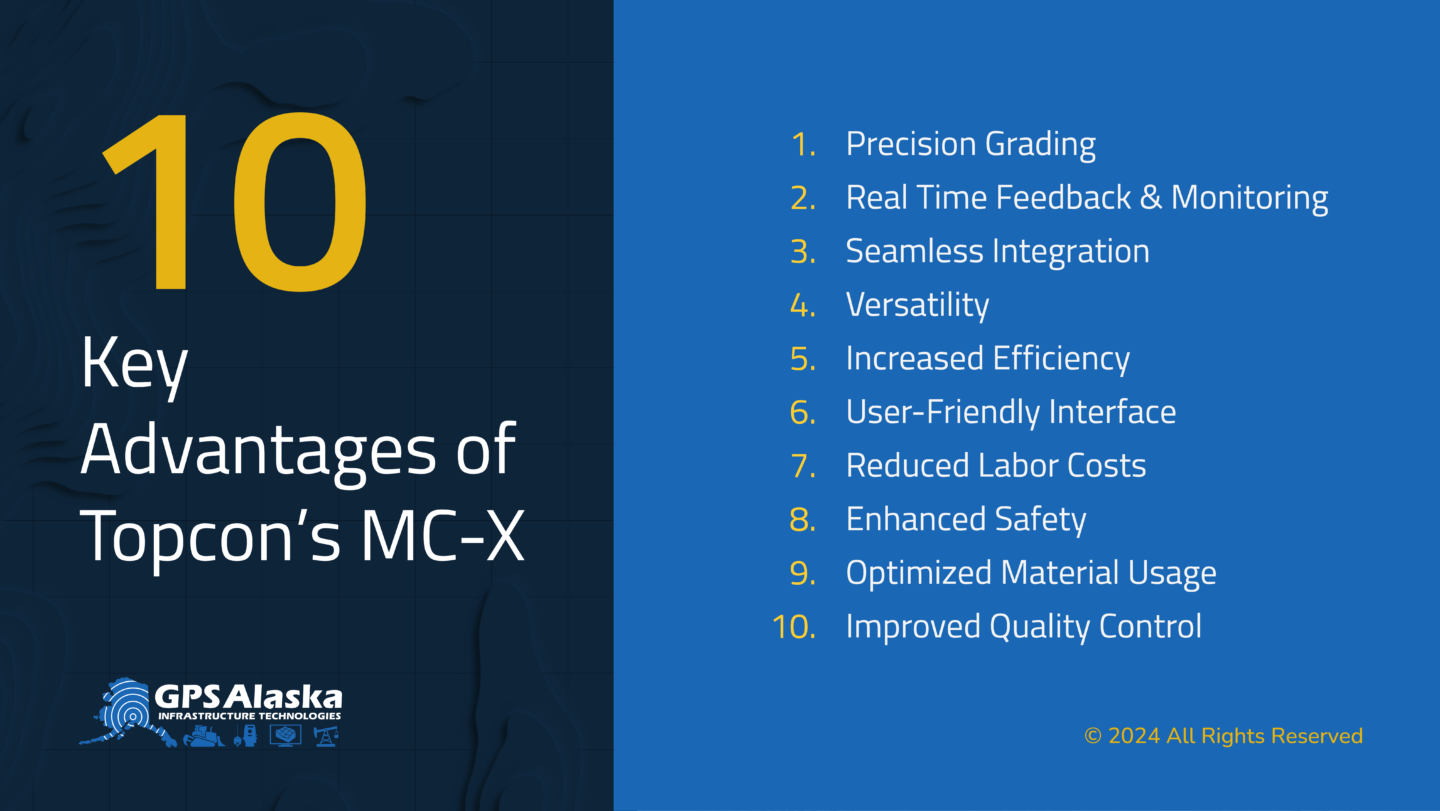 10

Key Advantages of Topcon's MC-X

GPS Alaska
INFRASTRUCTURE TECHNOLOGIES

1. Precision Grading
2. Real Time Feedback & Monitoring
3. Seamless Integration
4. Versatility
5. Increased Efficiency
6. User-Friendly Interface
7. Reduced Labor Costs
8. Enhanced Safety
9. Optimized Material Usage
10. Improved Quality Control

© 2024 All Rights Reserved